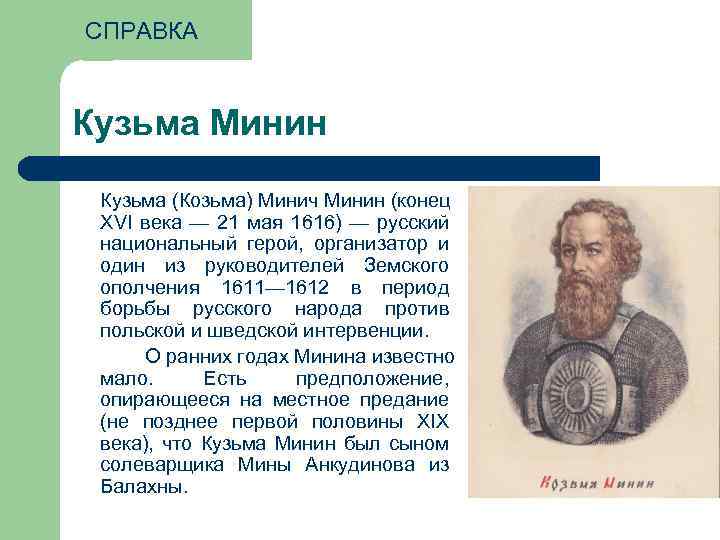 СПРАВКА

Кузьма Минин

Кузьма (Козьма) Минич Минин (конец XVI века — 21 мая 1616) — русский национальный герой, организатор и один из руководителей Земского ополчения 1611—1612 в период борьбы русского народа против польской и шведской интервенции.

О ранних годах Минина известно мало. Есть предположение, опирающееся на местное предание (не позднее первой половины XIX века), что Кузьма Минин был сыном солеварщика Мины Анкудинова из Балахны.

Козьма Минин